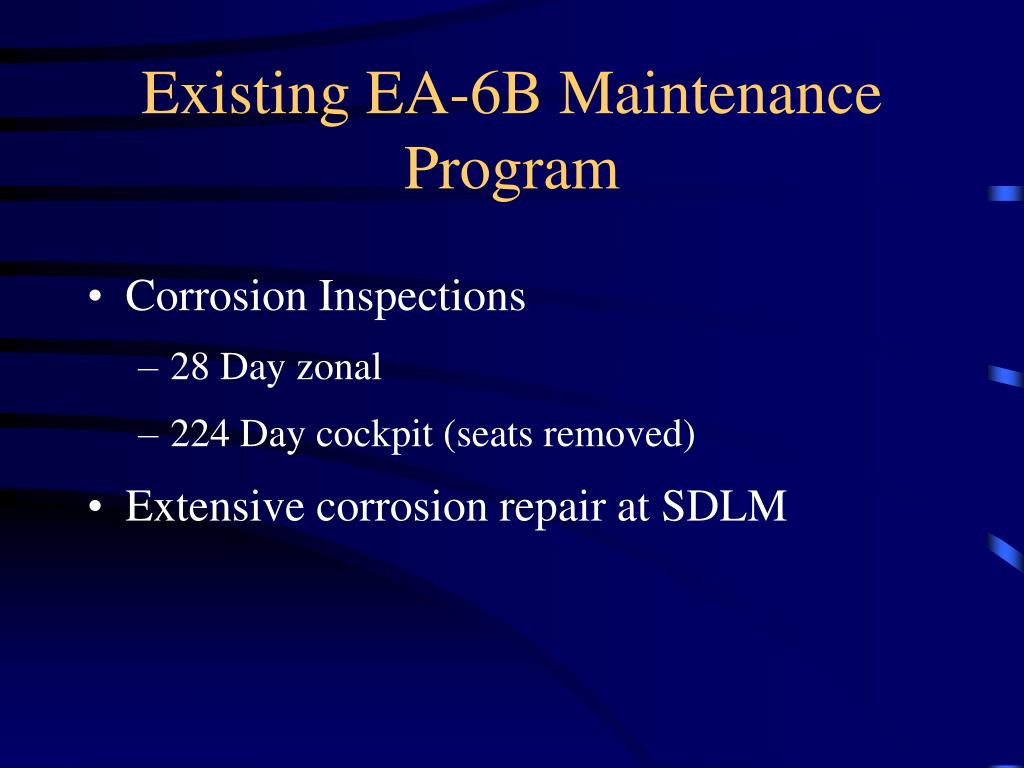 Existing EA-6B Maintenance Program

• Corrosion Inspections
– 28 Day zonal
– 224 Day cockpit (seats removed)
• Extensive corrosion repair at SDLM